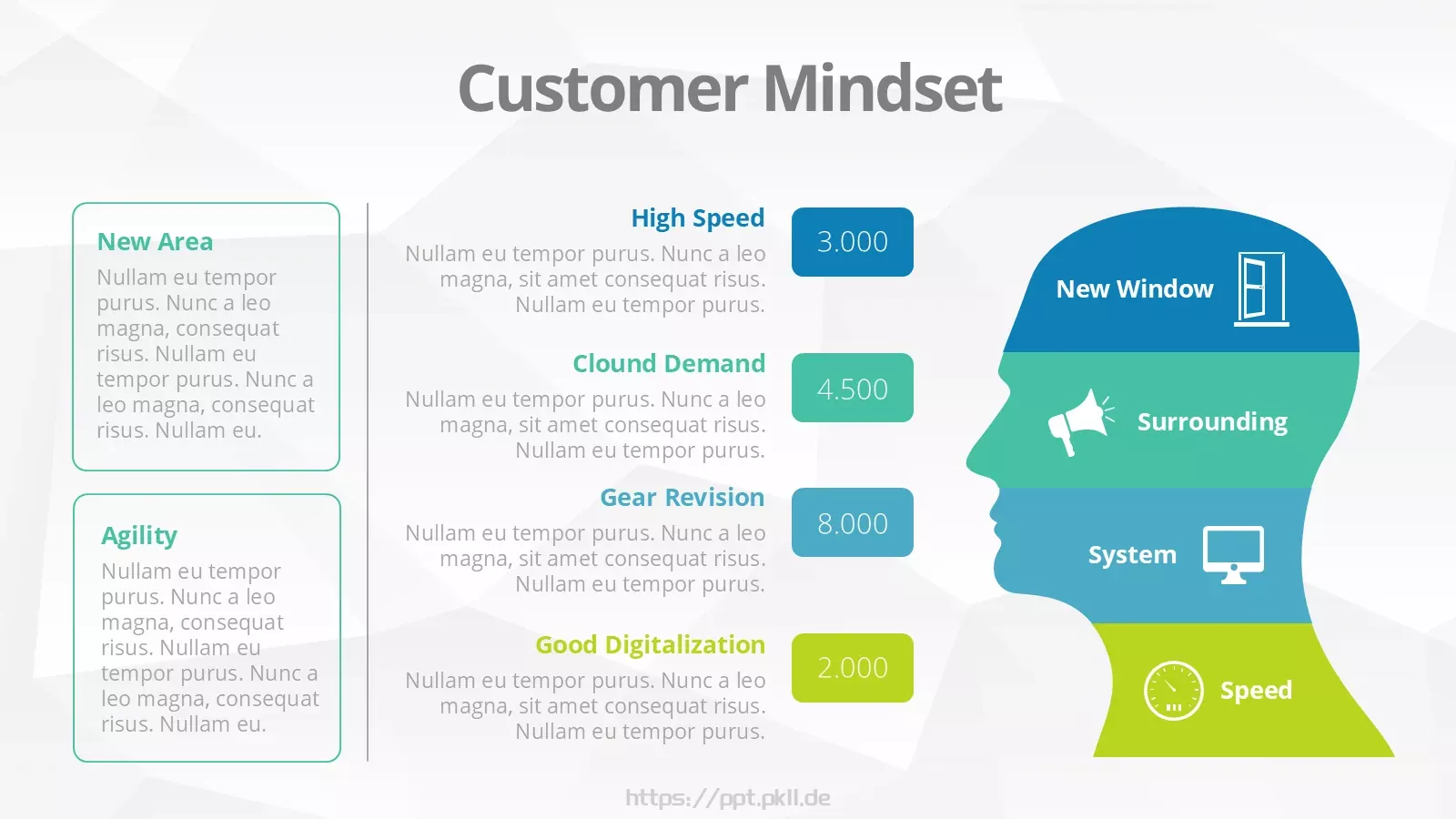 Customer Mindset

New Area
Nullam eu tempor purus. Nunc a leo magna, consequat risus. Nullam eu tempor purus. Nunc a leo magna, consequat risus. Nullam eu.

Agility
Nullam eu tempor purus. Nunc a leo magna, consequat risus. Nullam eu tempor purus. Nunc a leo magna, consequat risus. Nullam eu.

High Speed
Nullam eu tempor purus. Nunc a leo magna, sit amet consequat risus. Nullam eu tempor purus.

3.000

Clound Demand
Nullam eu tempor purus. Nunc a leo magna, sit amet consequat risus. Nullam eu tempor purus.

4.500

Gear Revision
Nullam eu tempor purus. Nunc a leo magna, sit amet consequat risus. Nullam eu tempor purus.

8.000

Good Digitalization
Nullam eu tempor purus. Nunc a leo magna, sit amet consequat risus. Nullam eu tempor purus.

2.000

New Window

Surrounding

System

Speed

https://ppt.pkll.de